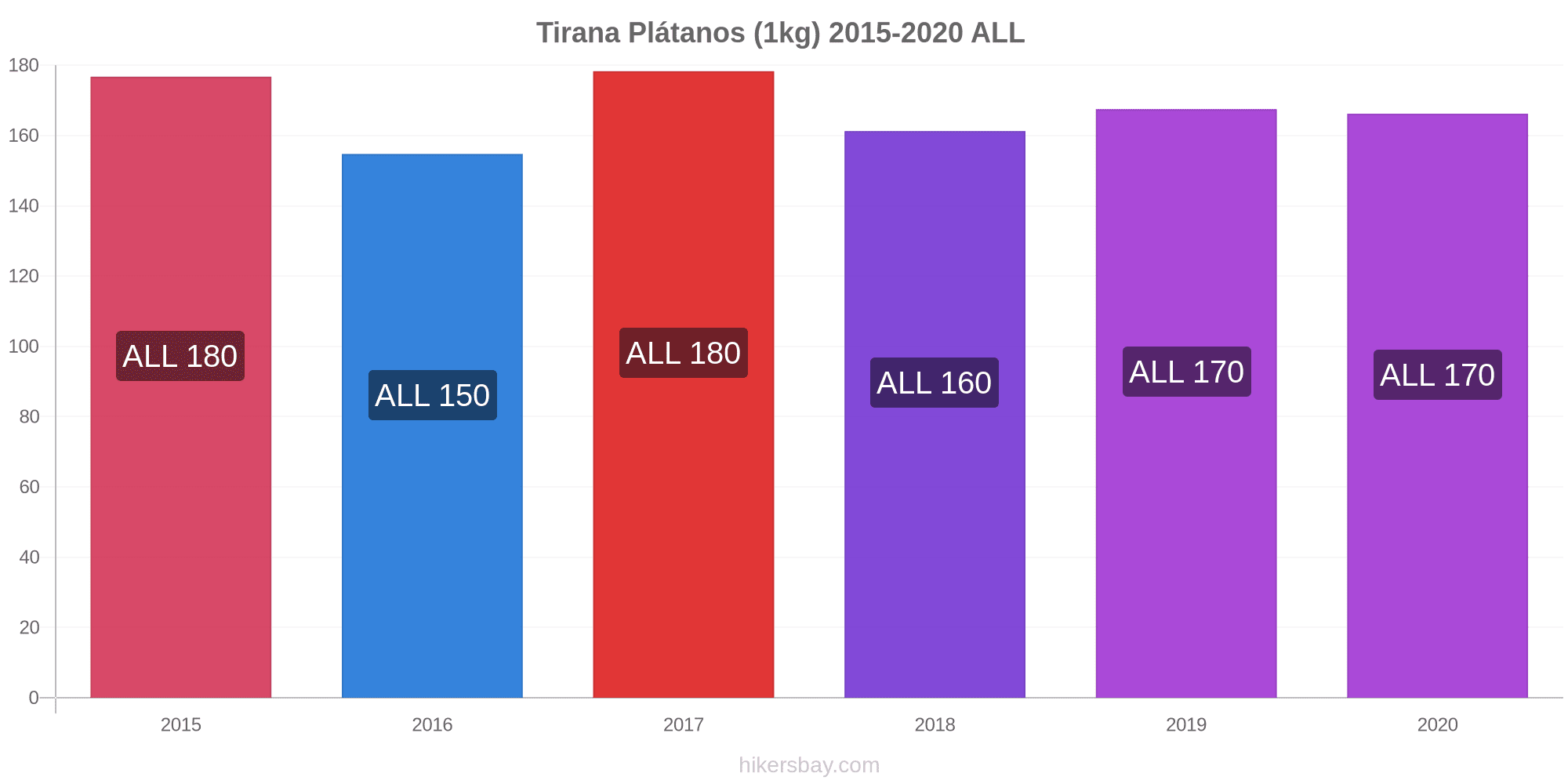 Tirana Plátanos (1kg) 2015-2020 ALL

180
160
140
120
100
80
60
40
20
0

ALL 180
ALL 150
ALL 180
ALL 160
ALL 170
ALL 170

2015
2016
2017
2018
2019
2020

hikersbay.com